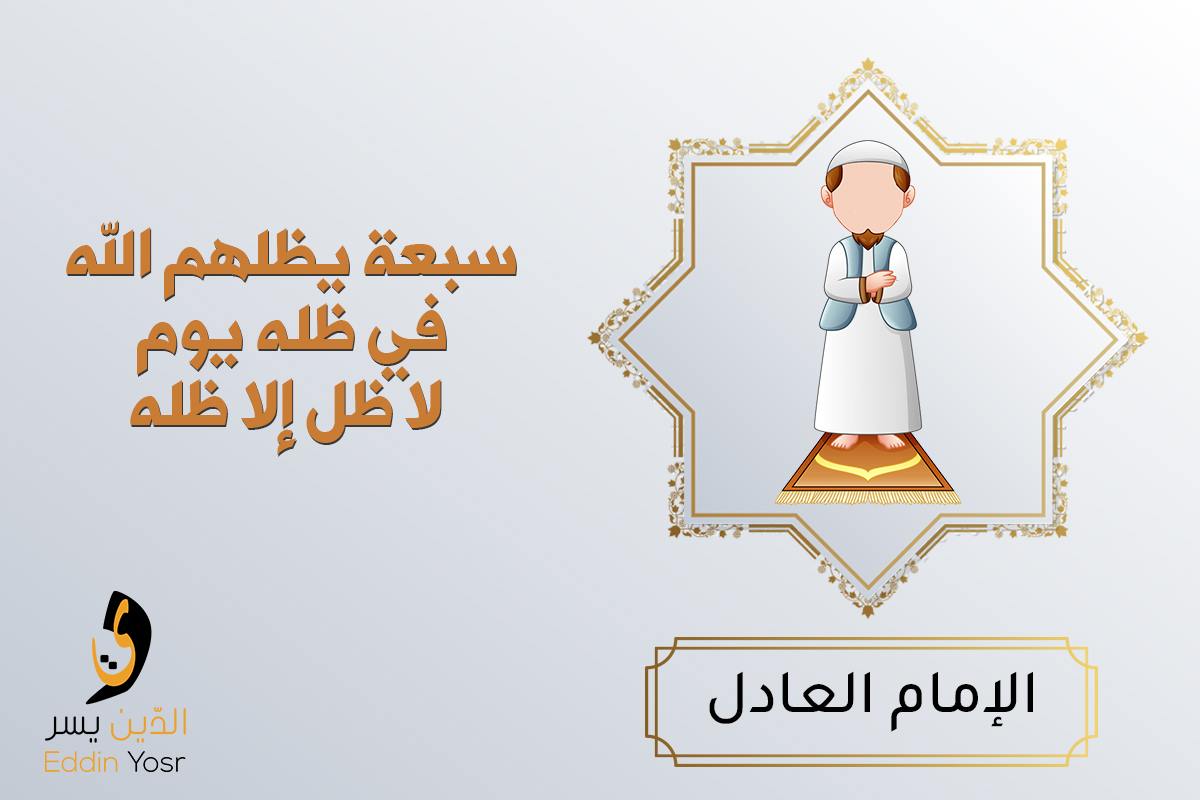 سبعة يظلهم اللّه
في ظله يوم
لا ظل إلا ظله

الإمام العادل

الدّين يسر
Eddin Yosr